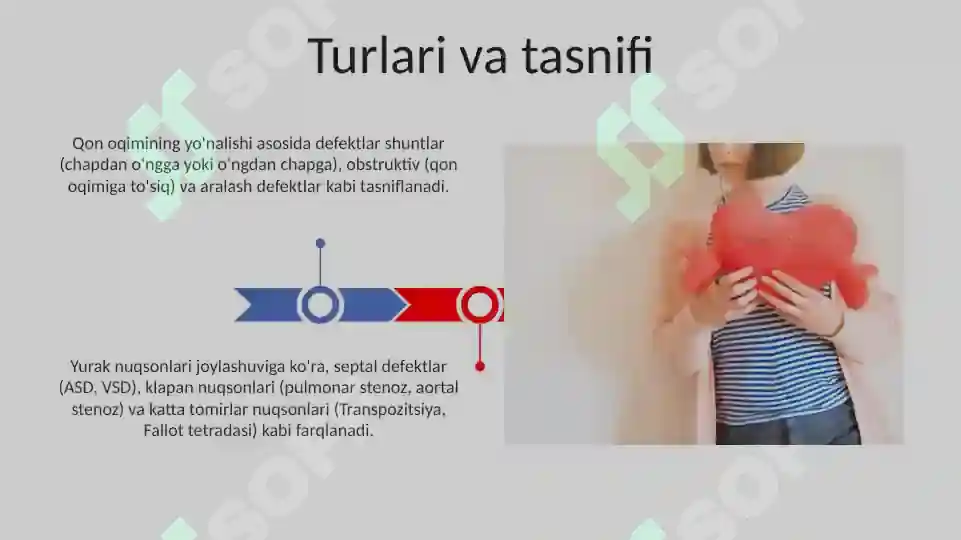 Turlari va tasnifi

Qon oqimining yo'nalishi asosida defektlar shuntlar (chapdan o'ngga yoki o'ngdan chapga), obstruktiv (qon oqimiga to'siq) va aralash defektlar kabi tasniflanadi.

Yurak nuqsonlari joylashuviga ko'ra, septal defektlar (ASD, VSD), klapan nuqsonlari (pulmonar stenoz, aortal stenoz) va katta tomirlar nuqsonlari (Transpozitsiya, Fallot tetradasi) kabi farqlanadi.